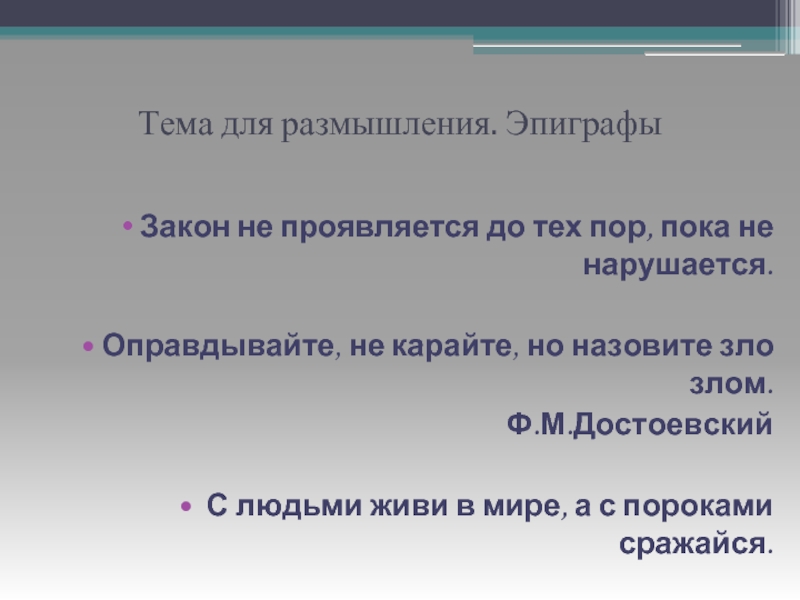 Тема для размышления. Эпиграфы

• Закон не проявляется до тех пор, пока не нарушается.

• Оправдывайте, не карайте, но назовите зло злом.
Ф.М.Достоевский

• С людьми живи в мире, а с пороками сражайся.